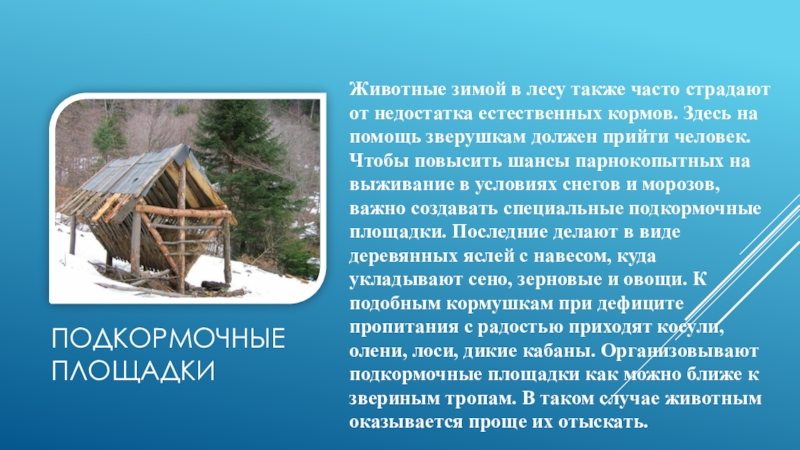 ПОДКОРМОЧНЫЕ ПЛОЩАДКИ

Животные зимой в лесу также часто страдают от недостатка естественных кормов. Здесь на помощь зверушкам должен прийти человек. Чтобы повысить шансы парнокопытных на выживание в условиях снегов и морозов, важно создавать специальные подкормочные площадки. Последние делают в виде деревянных яслей с навесом, куда укладывают сено, зерновые и овощи. К подобным кормушкам при дефиците пропитания с радостью приходят косули, олени, лоси, дикие кабаны. Организовывают подкормочные площадки как можно ближе к звериным тропам. В таком случае животным оказывается проще их отыскать.